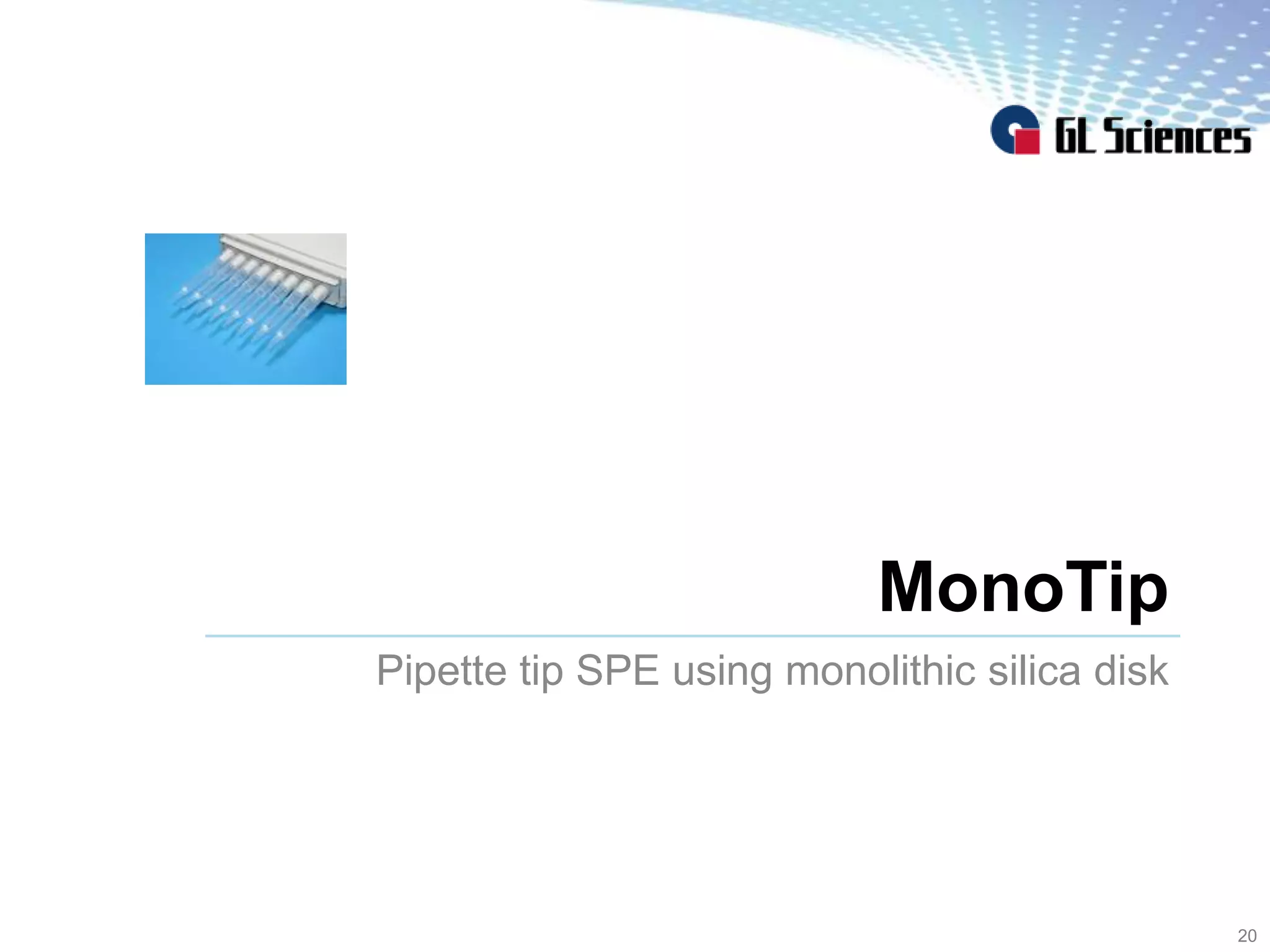 GL Sciences

MonoTip

Pipette tip SPE using monolithic silica disk

20